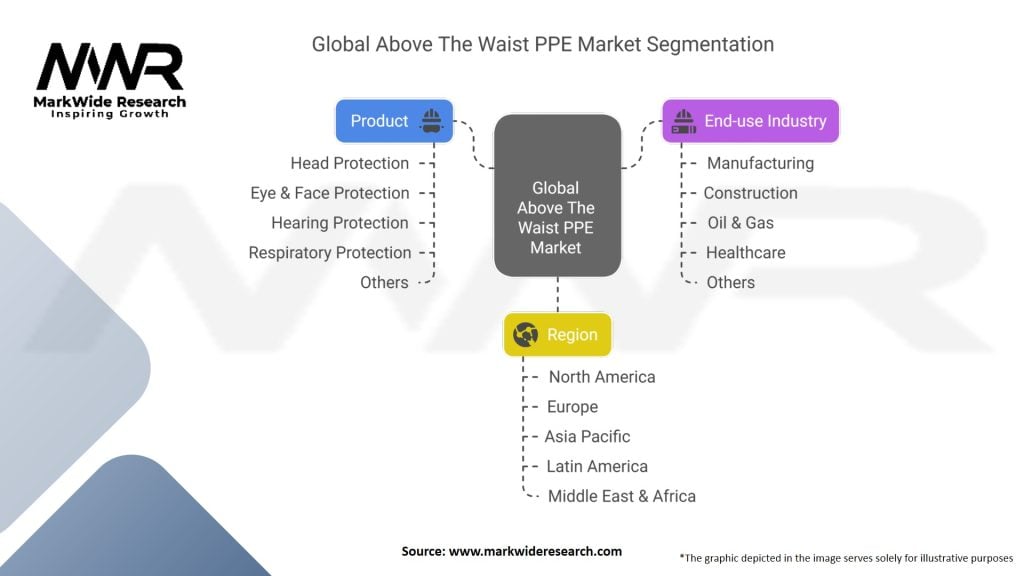 MWR
MarkWide Research
Inspiring Growth

Global Above The Waist PPE Market Segmentation

Product
Head Protection
Eye & Face Protection
Hearing Protection
Respiratory Protection
Others

Global Above The Waist PPE Market

End-use Industry
Manufacturing
Construction
Oil & Gas
Healthcare
Others

Region
North America
Europe
Asia Pacific
Latin America
Middle East & Africa

Source: www.markwideresearch.com

*The graphic depicted in the image serves solely for illustrative purposes